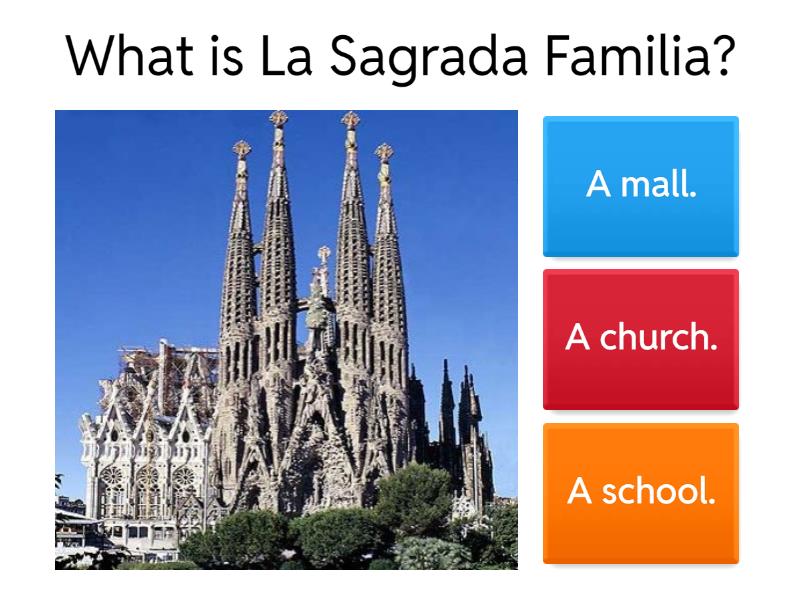 What is La Sagrada Familia?

A mall.

A church.

A school.